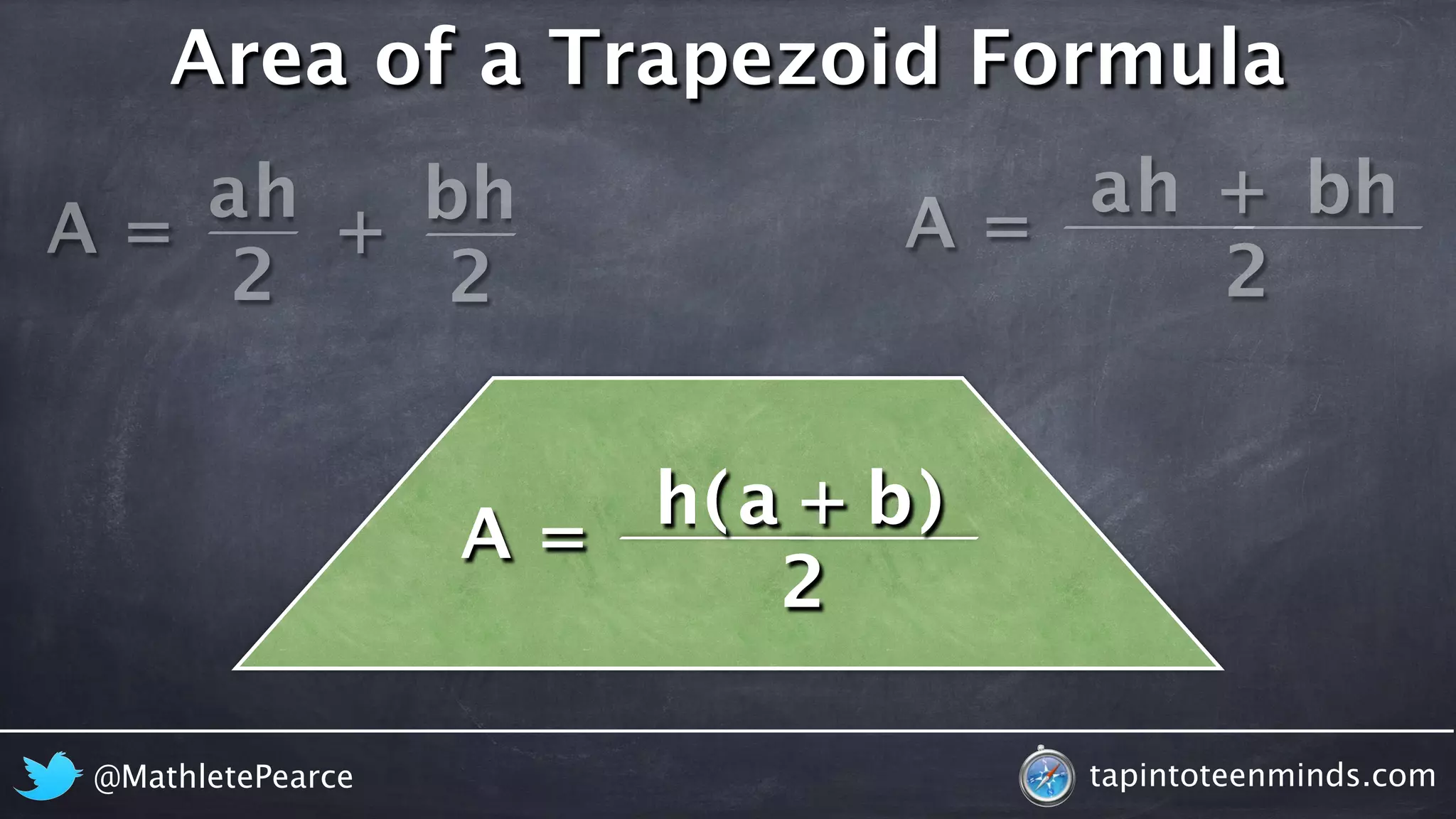 Area of a Trapezoid Formula

$A = \frac{ah}{2} + \frac{bh}{2}$

$A = \frac{ah + bh}{2}$

$A = \frac{h(a + b)}{2}$

@MathletePearce

tapintoteenminds.com